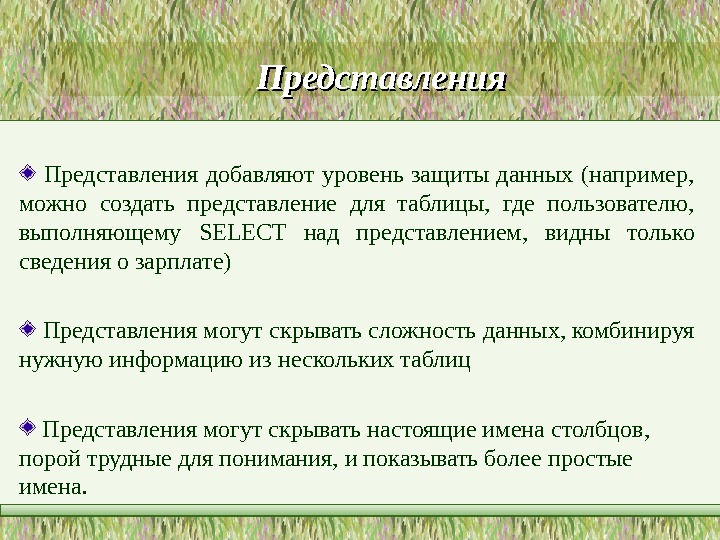 Представления

Представления добавляют уровень защиты данных (например, можно создать представление для таблицы, где пользователю, выполняющему SELECT над представлением, видны только сведения о зарплате)

Представления могут скрывать сложность данных, комбинируя нужную информацию из нескольких таблиц

Представления могут скрывать настоящие имена столбцов, порой трудные для понимания, и показывать более простые имена.